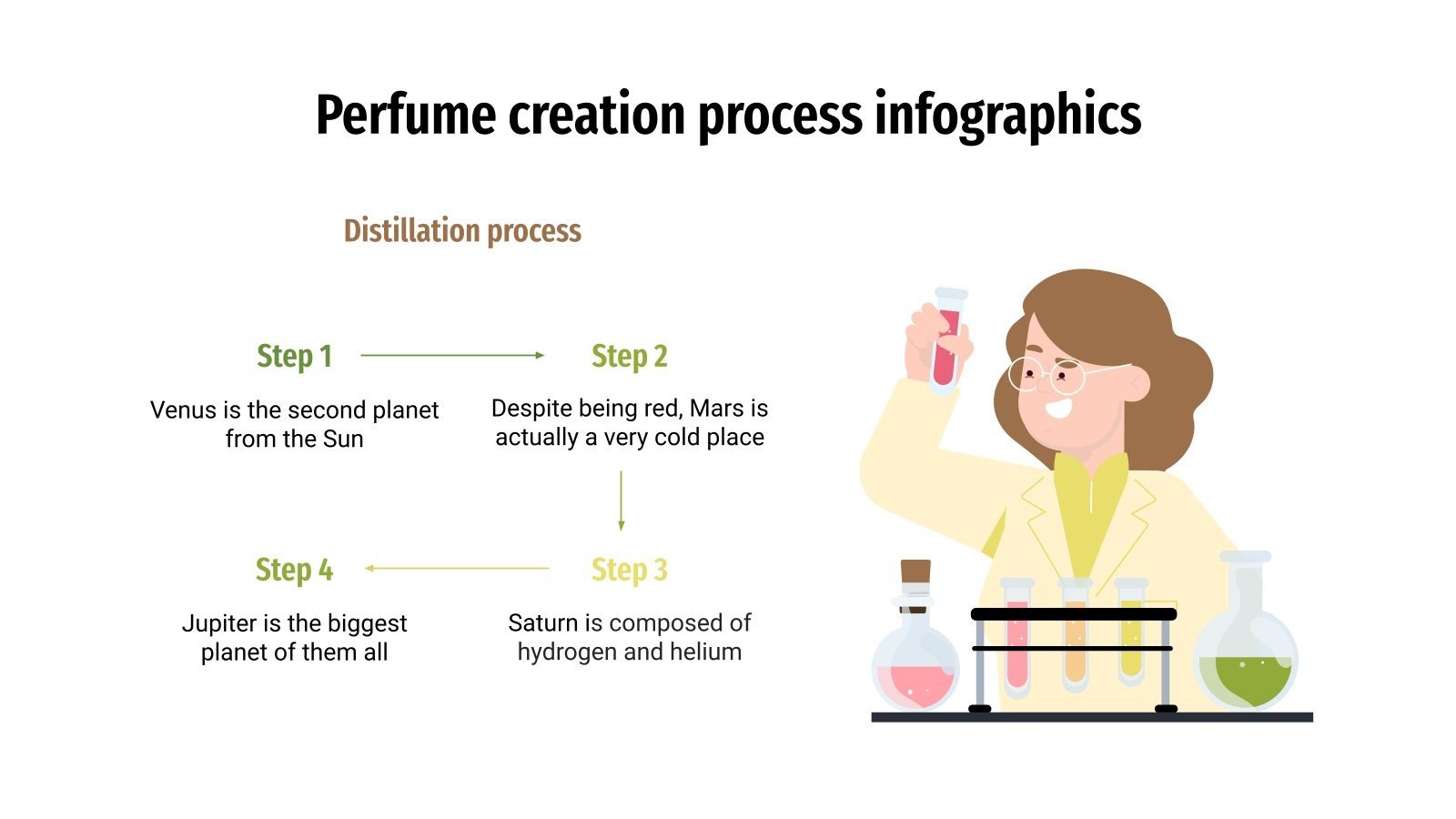 Perfume creation process infographics

Distillation process

Step 1

Venus is the second planet from the Sun

Step 2

Despite being red, Mars is actually a very cold place

Step 3

Saturn is composed of hydrogen and helium

Step 4

Jupiter is the biggest planet of them all